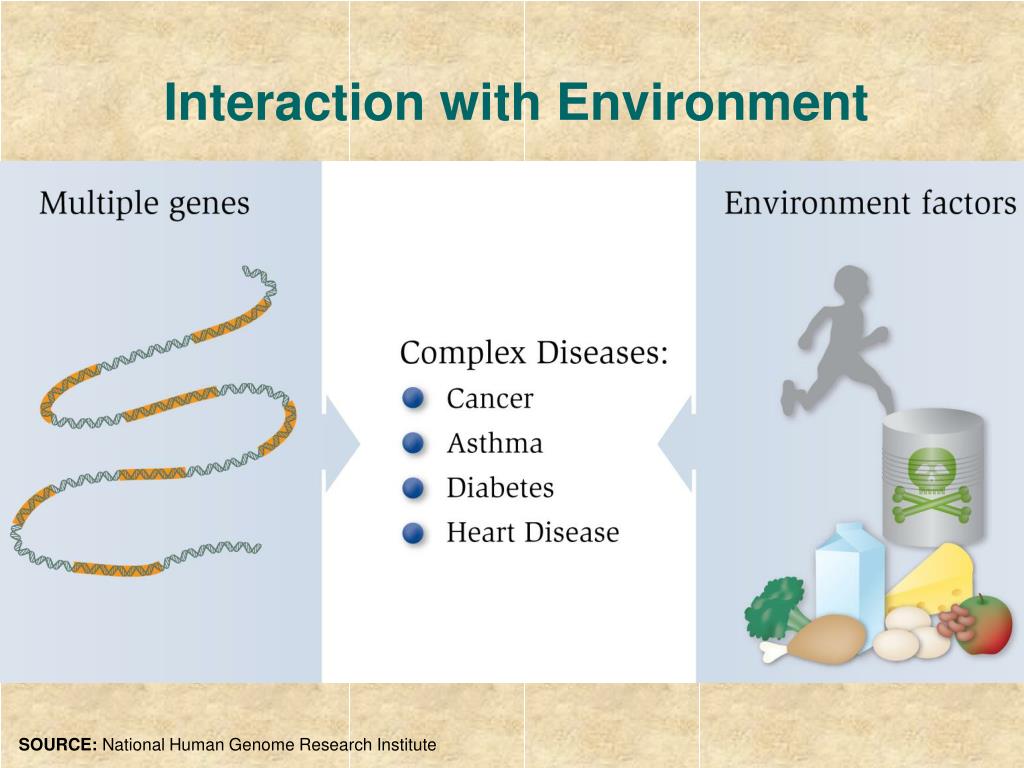 Interaction with Environment

Multiple genes

Complex Diseases:
Cancer
Asthma
Diabetes
Heart Disease

Environment factors

SOURCE: National Human Genome Research Institute